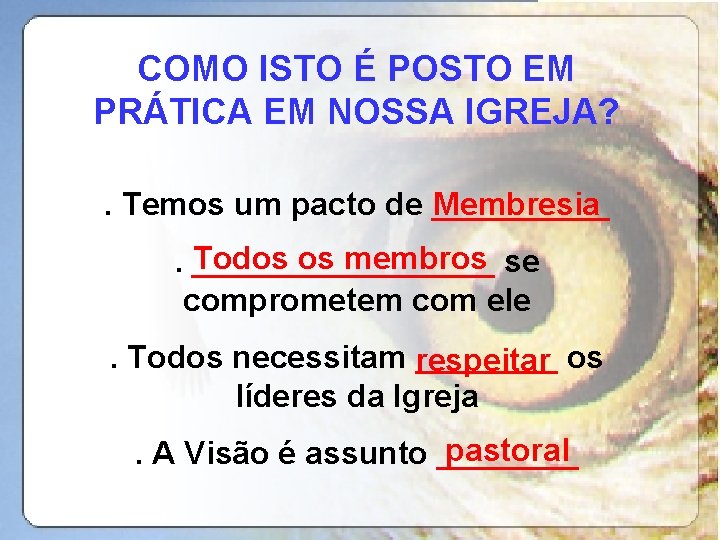 COMO ISTO É POSTO EM PRÁTICA EM NOSSA IGREJA?

. Temos um pacto de Membresia

. Todos os membros se comprometem com ele

. Todos necessitam respeitar os líderes da Igreja

. A Visão é assunto pastoral